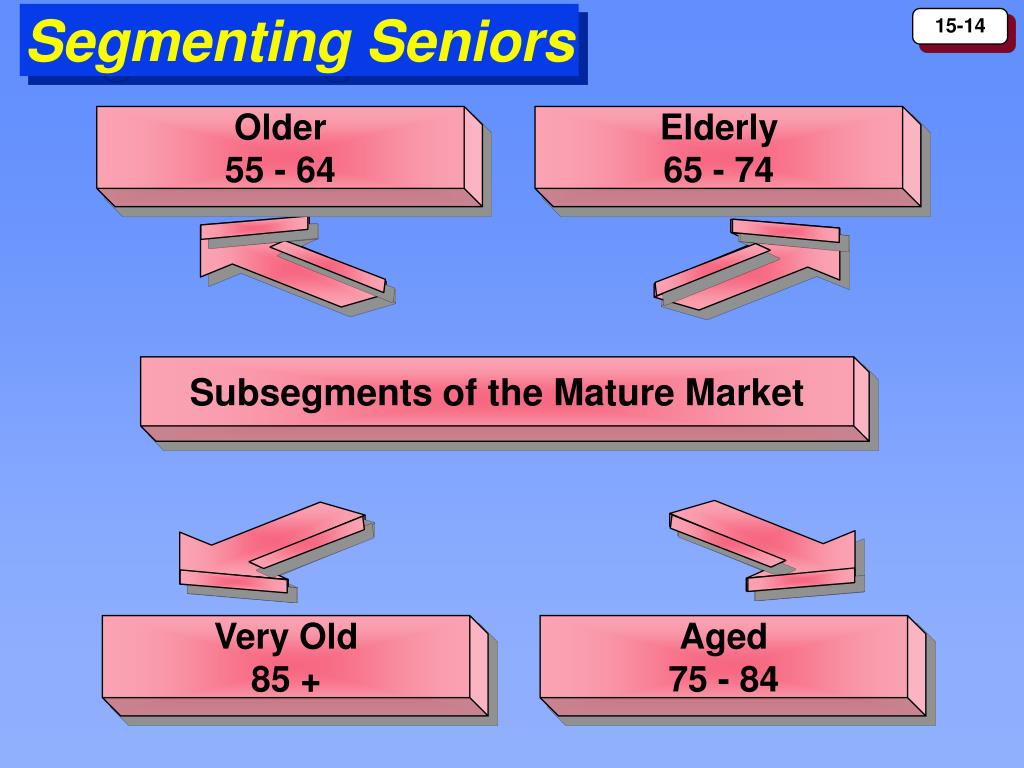 Segmenting Seniors

15-14

Older
55 - 64

Elderly
65 - 74

Subsegments of the Mature Market

Very Old
85 +

Aged
75 - 84